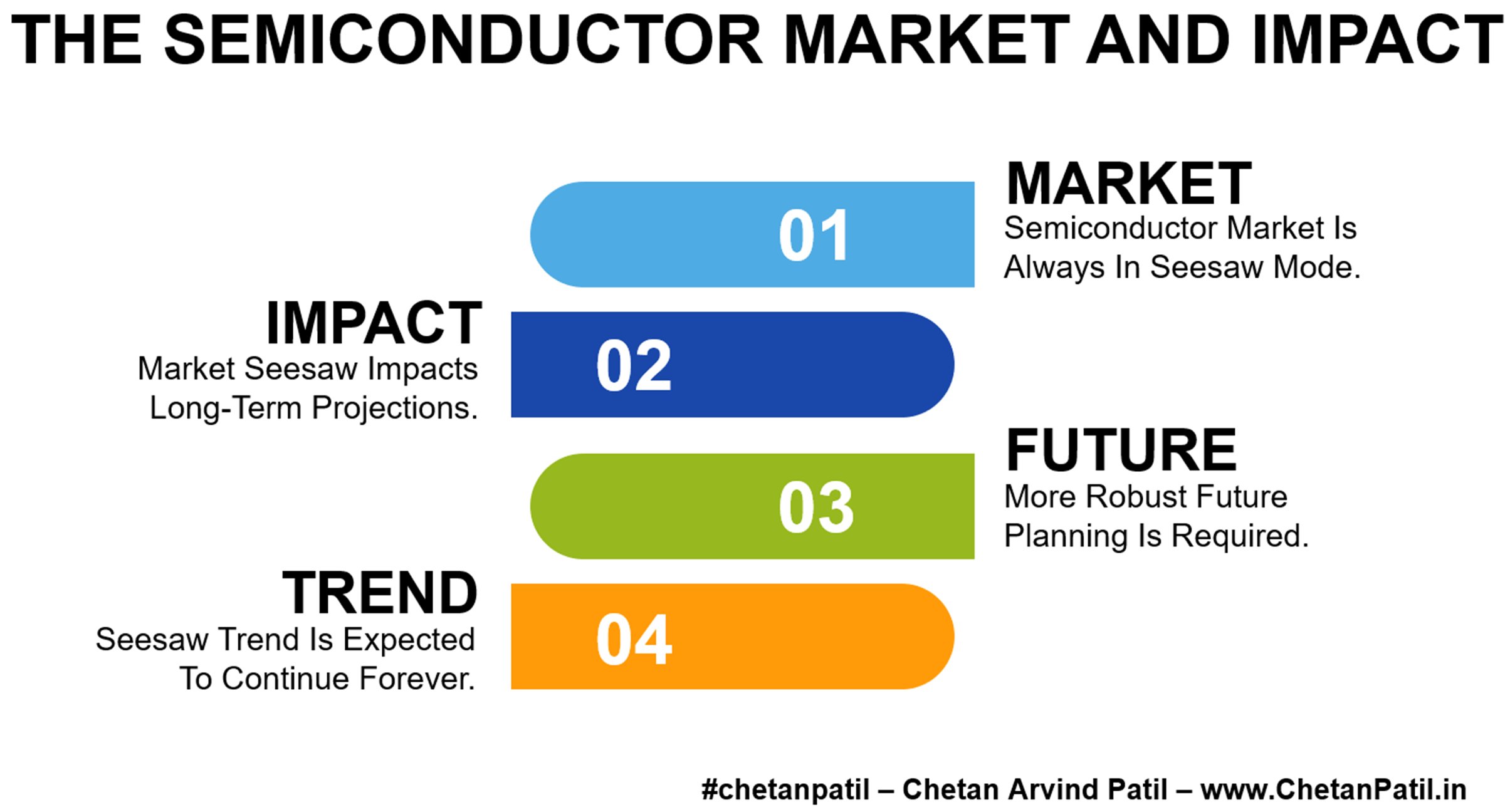 THE SEMICONDUCTOR MARKET AND IMPACT

01

MARKET
Semiconductor Market Is Always In Seesaw Mode.

IMPACT
Market Seesaw Impacts Long-Term Projections.

02

03

FUTURE
More Robust Future Planning Is Required.

TREND
Seesaw Trend Is Expected To Continue Forever.

04

#chetanpatil – Chetan Arvind Patil – www.ChetanPatil.in